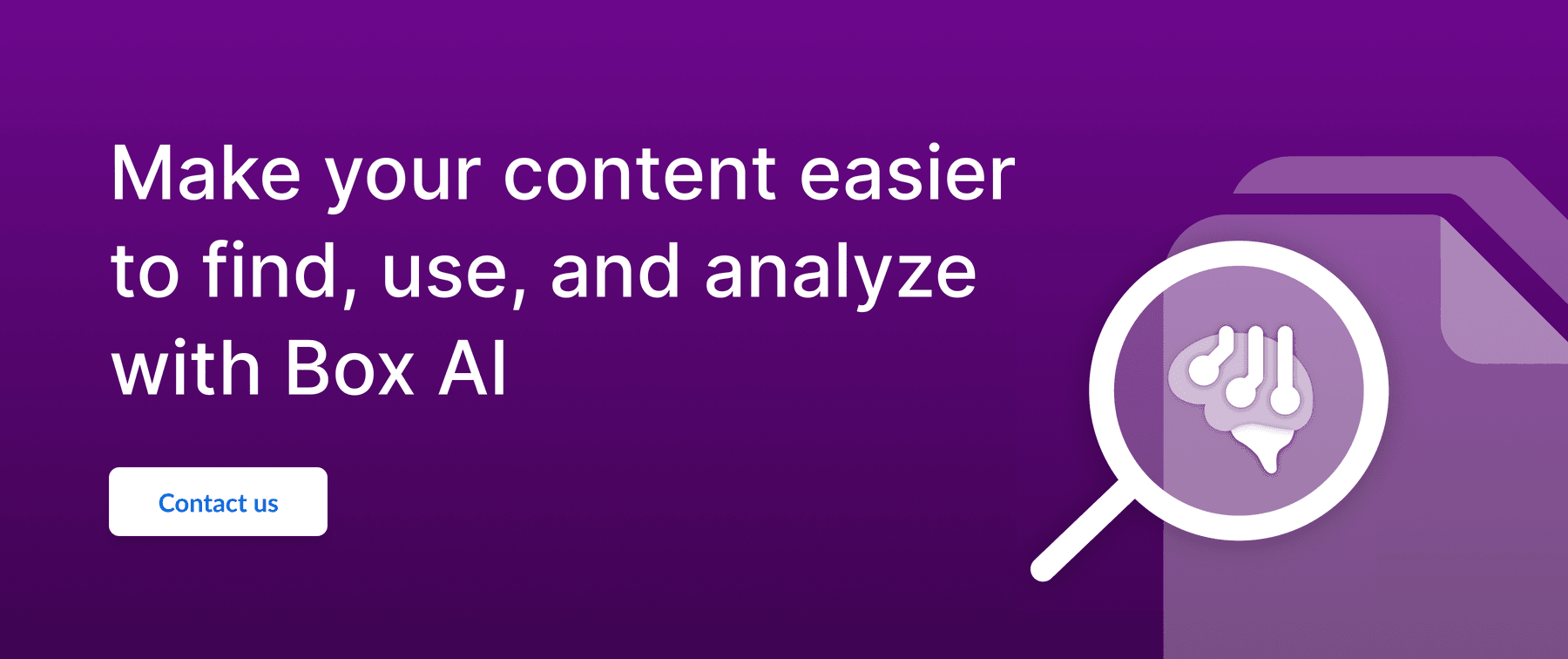 Make your content easier to find, use, and analyze with Box AI

Contact us